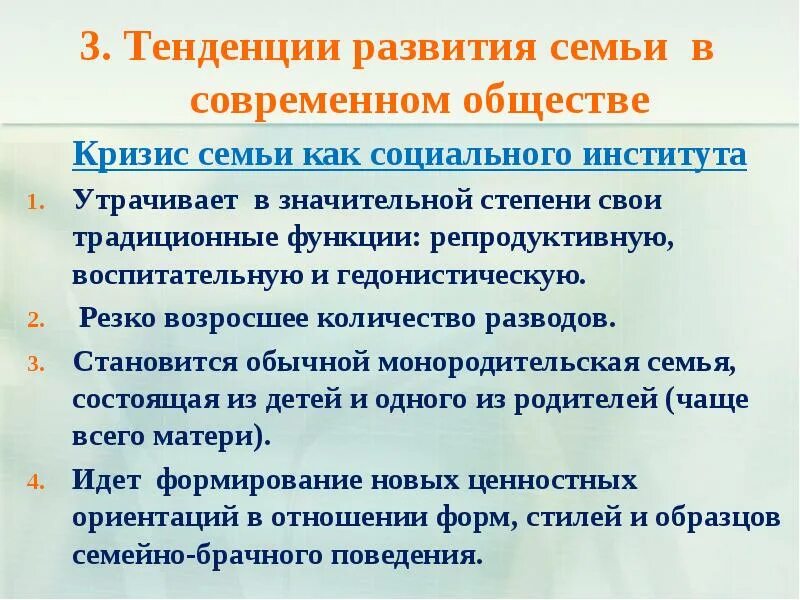 3. Тенденции развития семьи в современном обществе

Кризис семьи как социального института

1. Утрачивает в значительной степени свои традиционные функции: репродуктивную, воспитательную и гедонистическую.
2. Резко возросшее количество разводов.
3. Становится обычной монородительская семья, состоящая из детей и одного из родителей (чаще всего матери).
4. Идет формирование новых ценностных ориентаций в отношении форм, стилей и образцов семейно-брачного поведения.